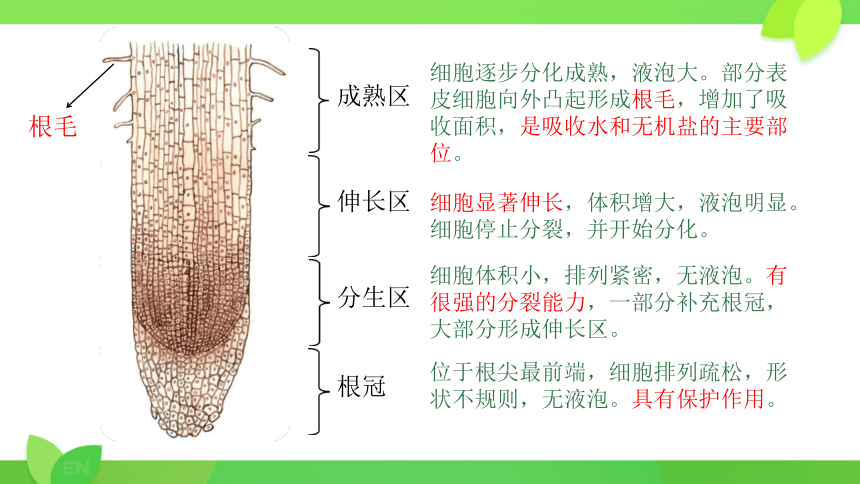 根毛

成熟区
细胞逐步分化成熟，液泡大。部分表皮细胞向外凸起形成根毛，增加了吸收面积，是吸收水和无机盐的主要部位。

伸长区
细胞显著伸长，体积增大，液泡明显。细胞停止分裂，并开始分化。

分生区
细胞体积小，排列紧密，无液泡。有很强的分裂能力，一部分补充根冠，大部分形成伸长区。

根冠
位于根尖最前端，细胞排列疏松，形状不规则，无液泡。具有保护作用。

EN